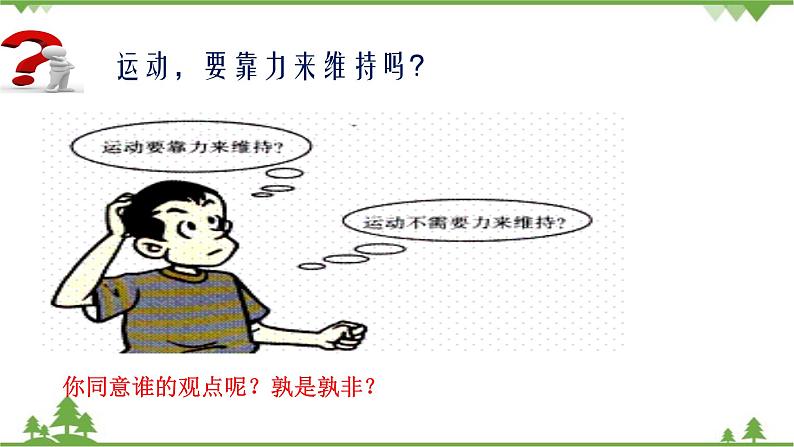 运动，要靠力来维持吗?

运动要靠力来维持?

运动不需要力来维持?

你同意谁的观点呢？孰是孰非？